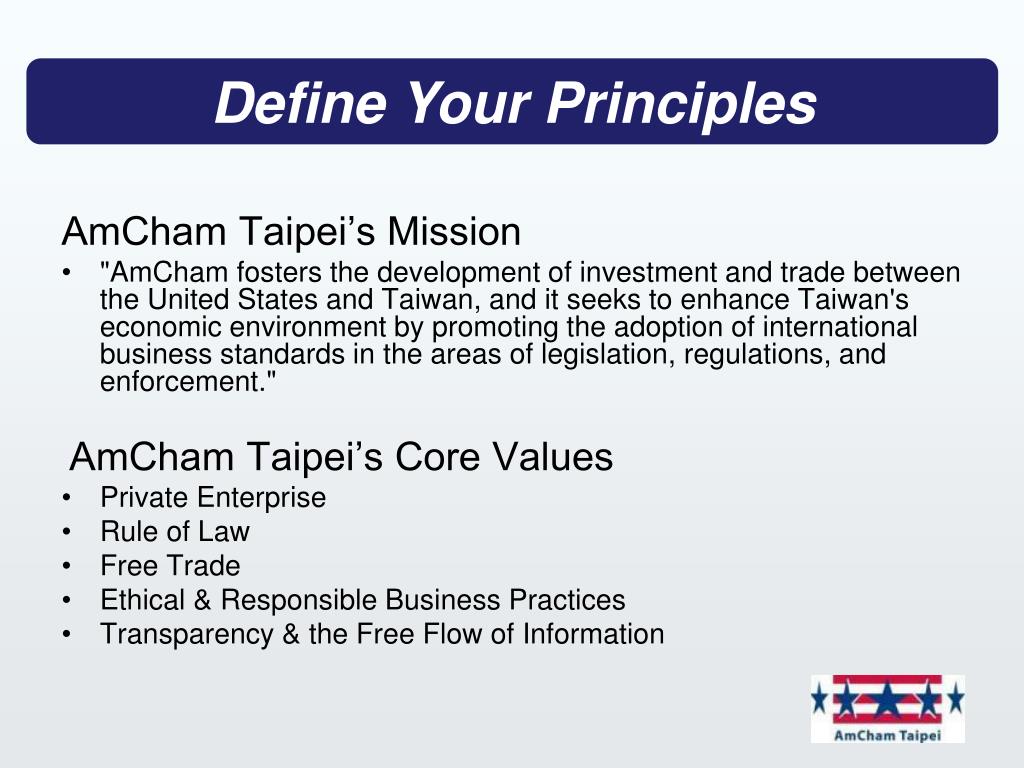 Define Your Principles

AmCham Taipei’s Mission

• "AmCham fosters the development of investment and trade between the United States and Taiwan, and it seeks to enhance Taiwan's economic environment by promoting the adoption of international business standards in the areas of legislation, regulations, and enforcement."

AmCham Taipei’s Core Values

• Private Enterprise
• Rule of Law
• Free Trade
• Ethical & Responsible Business Practices
• Transparency & the Free Flow of Information

AmCham Taipei